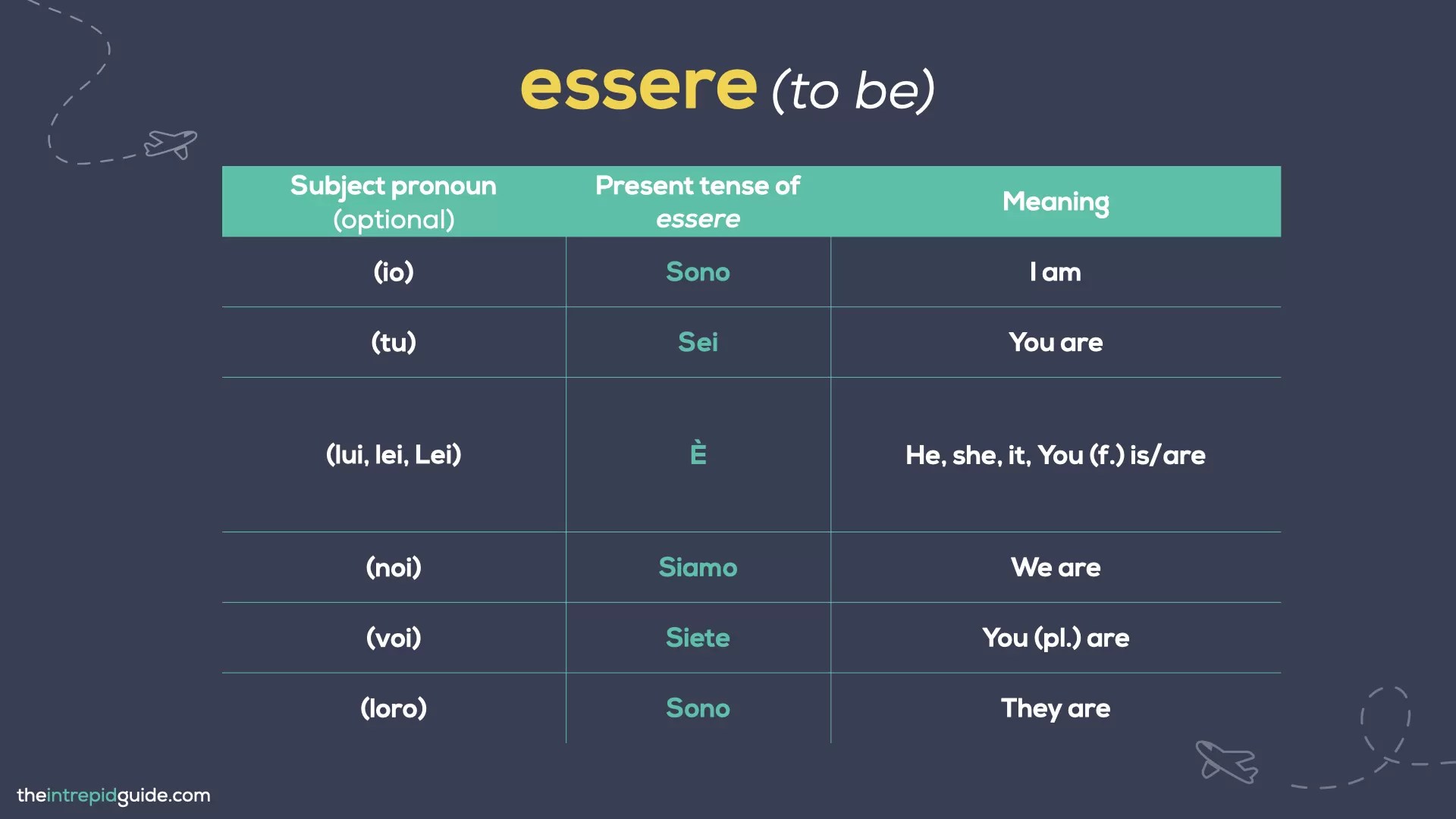 essere (to be)

| Subject pronoun (optional) | Present tense of essere | Meaning |
|---|---|---|
| (io) | Sono | I am |
| (tu) | Sei | You are |
| (lui, lei, Lei) | È | He, she, it, You (f.) is/are |
| (noi) | Siamo | We are |
| (voi) | Siete | You (pl.) are |
| (loro) | Sono | They are |

theintrepidguide.com